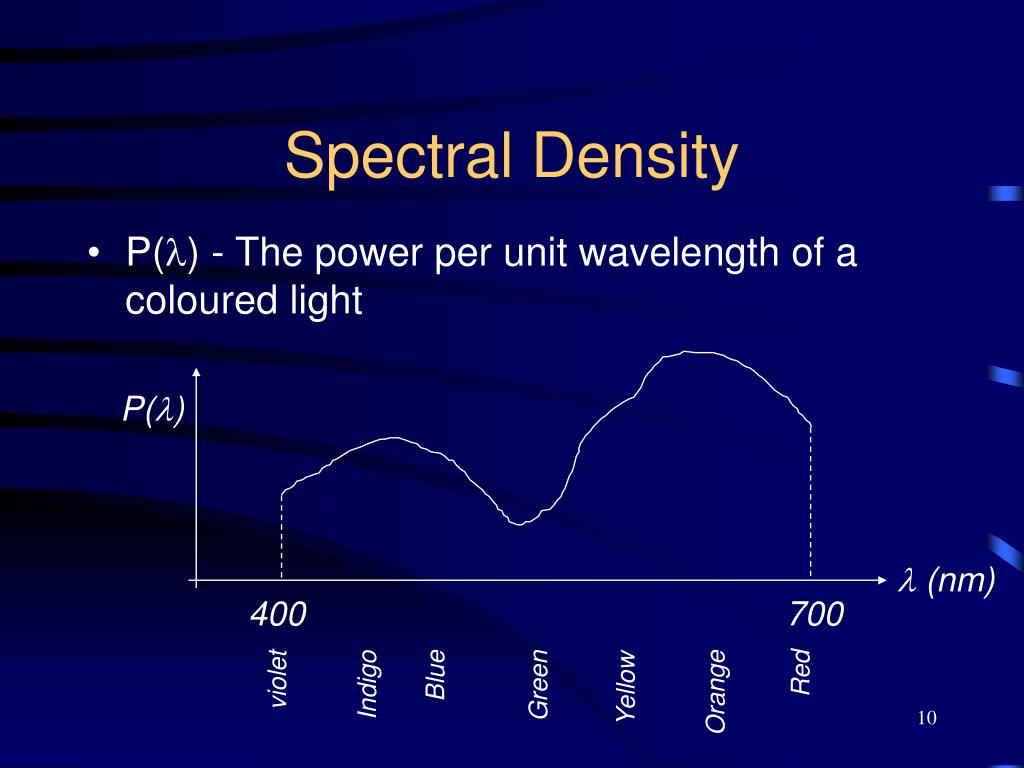 Spectral Density

• P($\lambda$) - The power per unit wavelength of a coloured light

P($\lambda$)

$\lambda$ (nm)

400

700

violet

Indigo

Blue

Green

Yellow

Orange

Red

10